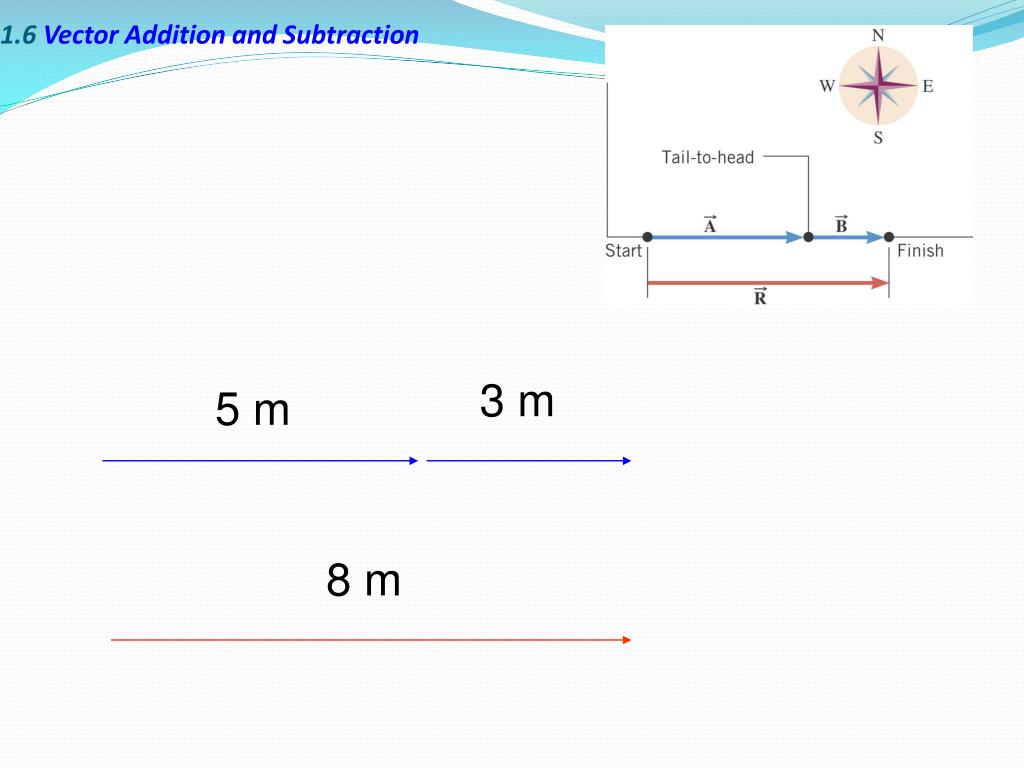 1.6 Vector Addition and Subtraction

N
W
E
S

Tail-to-head

$\vec{A}$
$\vec{B}$
Start
Finish
$\vec{R}$

5 m

3 m

8 m